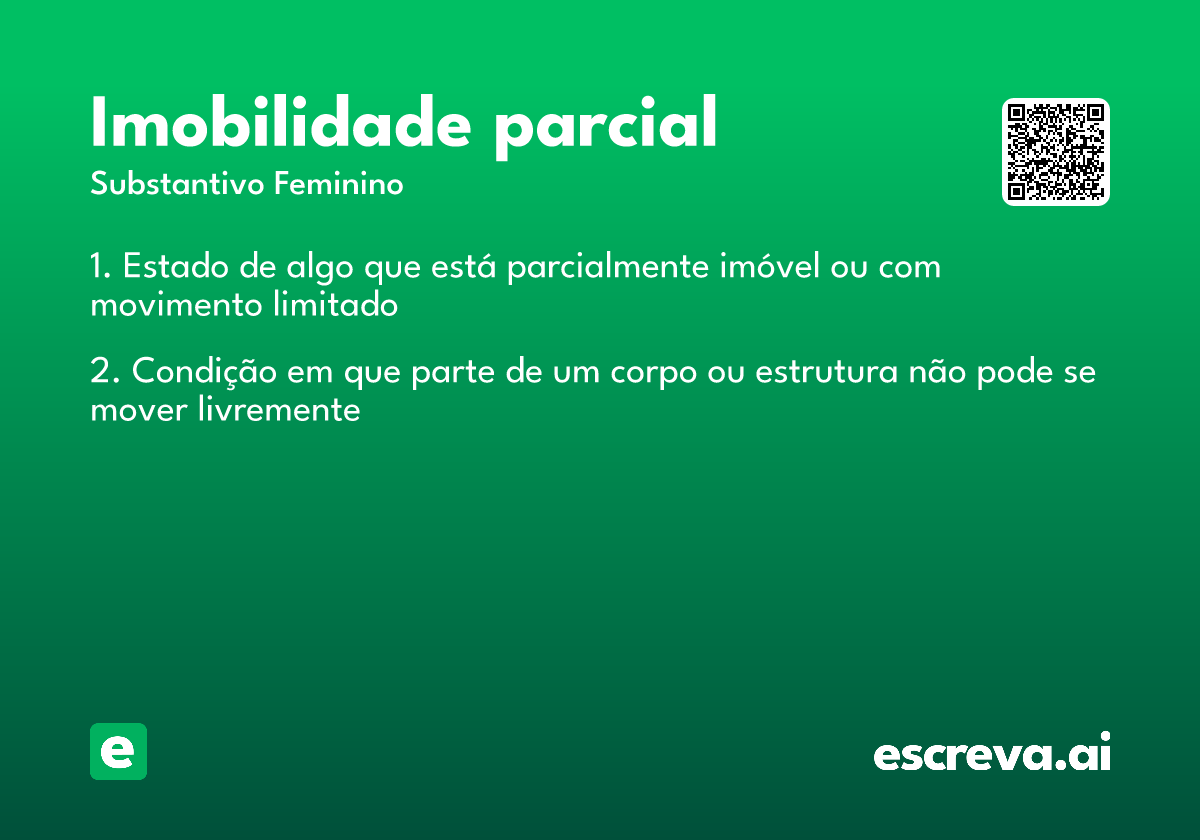 Imobilidade parcial
Substantivo Feminino

1. Estado de algo que está parcialmente imóvel ou com movimento limitado

2. Condição em que parte de um corpo ou estrutura não pode se mover livremente

e

escreva.ai